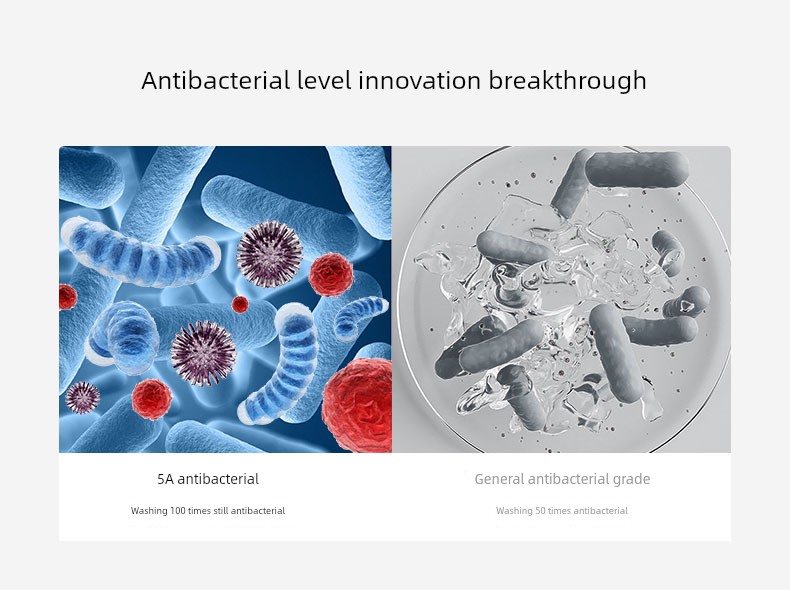 Antibacterial level innovation breakthrough

5A antibacterial

Washing 100 times still antibacterial

General antibacterial grade

Washing 50 times antibacterial